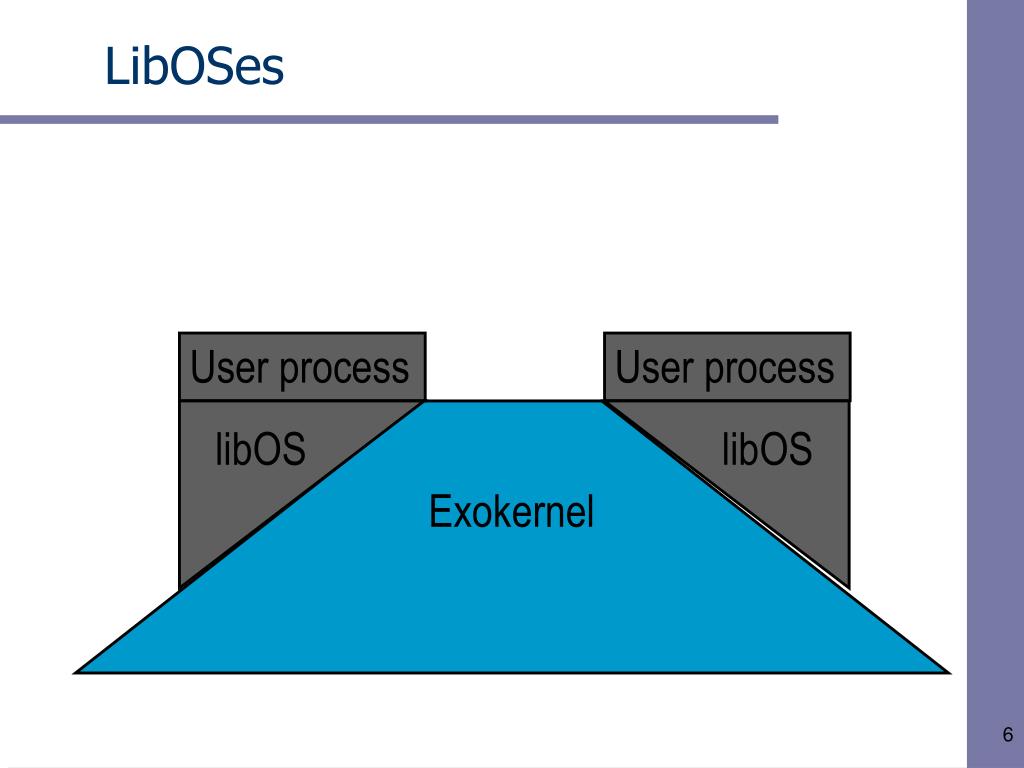 LibOSes

User process

User process

libOS

libOS

Exokernel

6